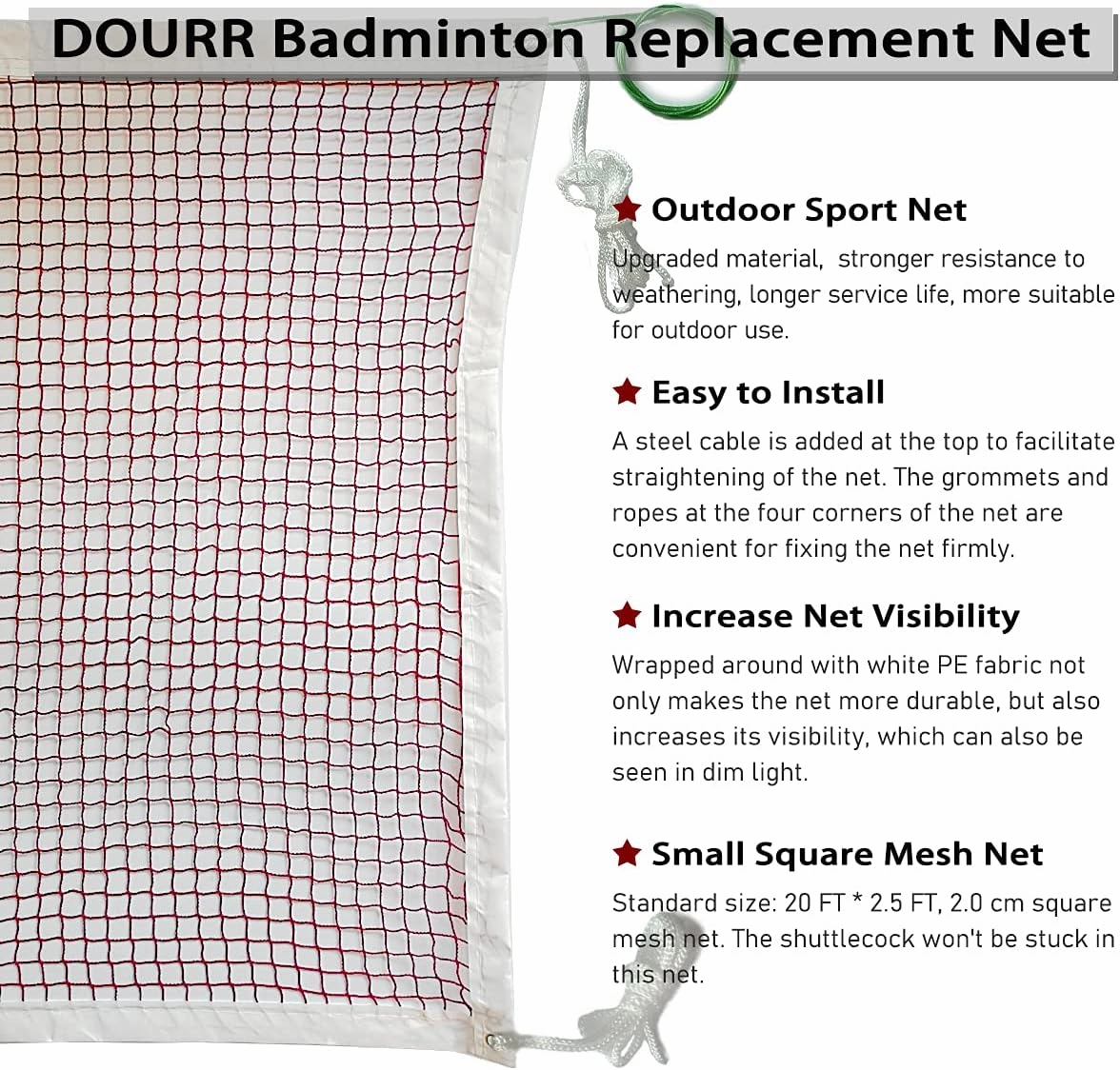 DOURR Badminton Replacement Net

★ Outdoor Sport Net

Upgraded material, stronger resistance to weathering, longer service life, more suitable for outdoor use.

★ Easy to Install

A steel cable is added at the top to facilitate straightening of the net. The grommets and ropes at the four corners of the net are convenient for fixing the net firmly.

★ Increase Net Visibility

Wrapped around with white PE fabric not only makes the net more durable, but also increases its visibility, which can also be seen in dim light.

★ Small Square Mesh Net

Standard size: 20 FT * 2.5 FT, 2.0 cm square mesh net. The shuttlecock won't be stuck in this net.